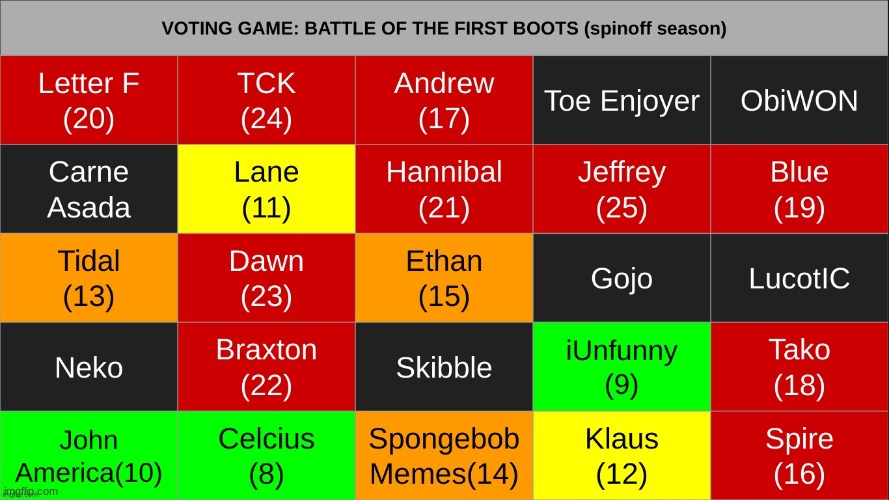 VOTING GAME: BATTLE OF THE FIRST BOOTS (spinoff season)

| Letter F (20) | TCK (24) | Andrew (17) | Toe Enjoyer | ObiWON |
|---|---|---|---|---|
| Carne Asada | Lane (11) | Hannibal (21) | Jeffrey (25) | Blue (19) |
| Tidal (13) | Dawn (23) | Ethan (15) | Gojo | LucotIC |
| Neko | Braxton (22) | Skibble | iUnfunny (9) | Tako (18) |
| John America(10) | Celcius (8) | Spongebob Memes(14) | Klaus (12) | Spire (16) |

imgflip.com